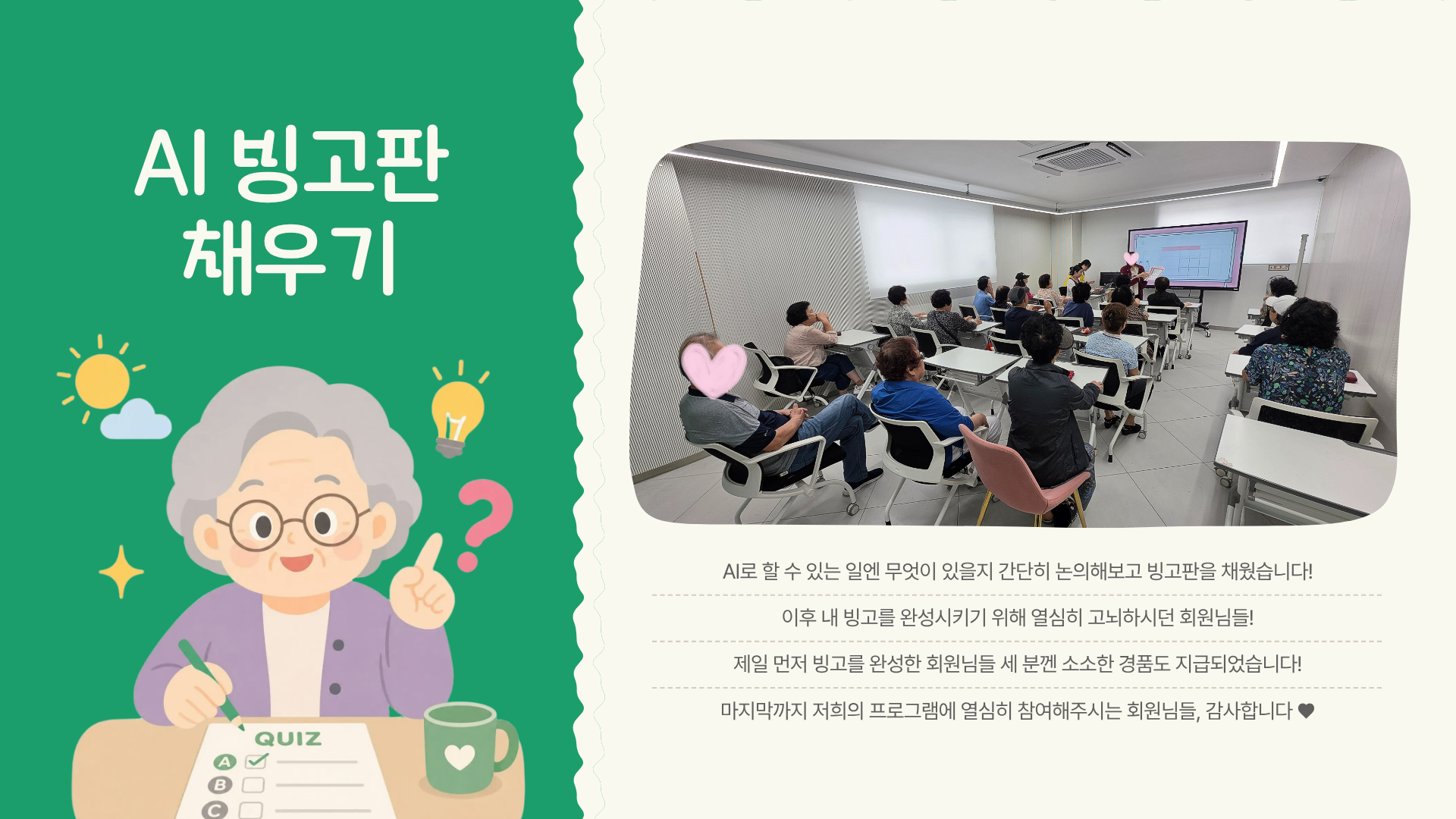 AI 빙고판 채우기

QUIZ
A
B
C

AI로 할 수 있는 일엔 무엇이 있을지 간단히 논의해보고 빙고판을 채웠습니다!

이후 내 빙고를 완성시키기 위해 열심히 고뇌하시던 회원님들!

제일 먼저 빙고를 완성한 회원님들 세 분껜 소소한 경품도 지급되었습니다!

마지막까지 저희의 프로그램에 열심히 참여해주시는 회원님들, 감사합니다 ♥